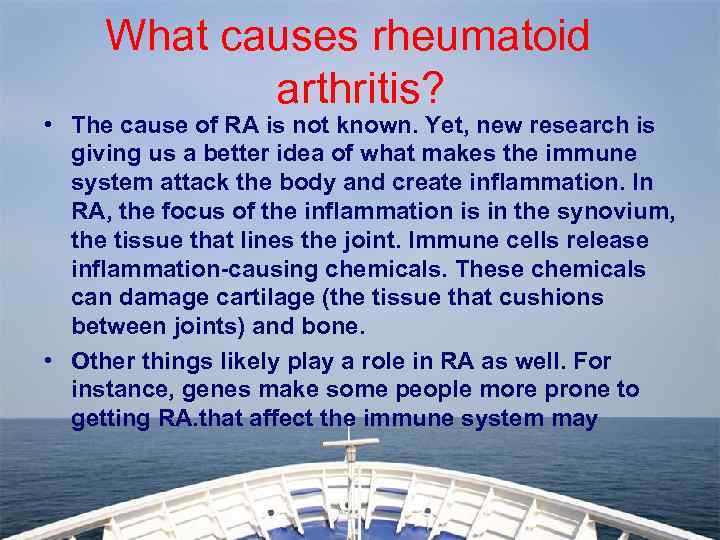 What causes rheumatoid arthritis?

• The cause of RA is not known. Yet, new research is giving us a better idea of what makes the immune system attack the body and create inflammation. In RA, the focus of the inflammation is in the synovium, the tissue that lines the joint. Immune cells release inflammation-causing chemicals. These chemicals can damage cartilage (the tissue that cushions between joints) and bone.

• Other things likely play a role in RA as well. For instance, genes make some people more prone to getting RA.that affect the immune system may